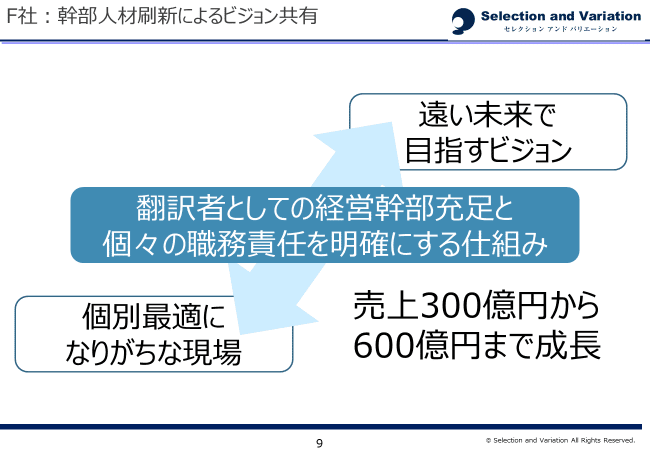 F社：幹部人材刷新によるビジョン共有

Selection and Variation
セレクション アンド バリエーション

遠い未来で
目指すビジョン

翻訳者としての経営幹部充足と
個々の職務責任を明確にする仕組み

個別最適に
なりがちな現場

売上300億円から
600億円まで成長

9

© Selection and Variation All Rights Reserved.